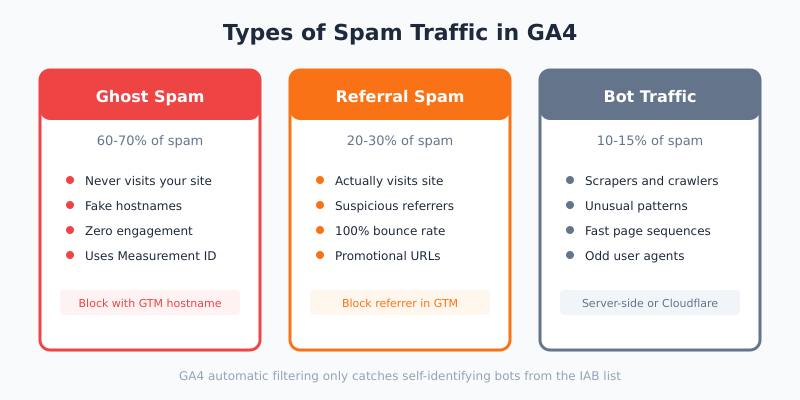 Types of Spam Traffic in GA4

Ghost Spam

60-70% of spam

- Never visits your site
- Fake hostnames
- Zero engagement
- Uses Measurement ID

Block with GTM hostname

Referral Spam

20-30% of spam

- Actually visits site
- Suspicious referrers
- 100% bounce rate
- Promotional URLs

Block referrer in GTM

Bot Traffic

10-15% of spam

- Scrapers and crawlers
- Unusual patterns
- Fast page sequences
- Odd user agents

Server-side or Cloudflare

GA4 automatic filtering only catches self-identifying bots from the IAB list